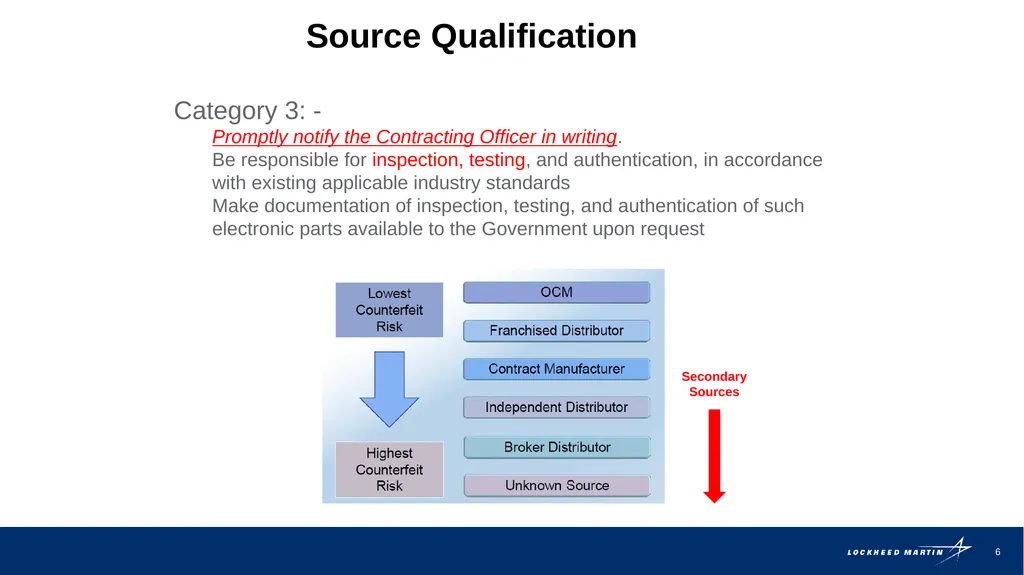 Source Qualification

Category 3: -

Promptly notify the Contracting Officer in writing.

Be responsible for inspection, testing, and authentication, in accordance with existing applicable industry standards

Make documentation of inspection, testing, and authentication of such electronic parts available to the Government upon request

Lowest Counterfeit Risk

Highest Counterfeit Risk

OCM

Franchised Distributor

Contract Manufacturer

Independent Distributor

Broker Distributor

Unknown Source

Secondary Sources

LOCKHEED MARTIN

6